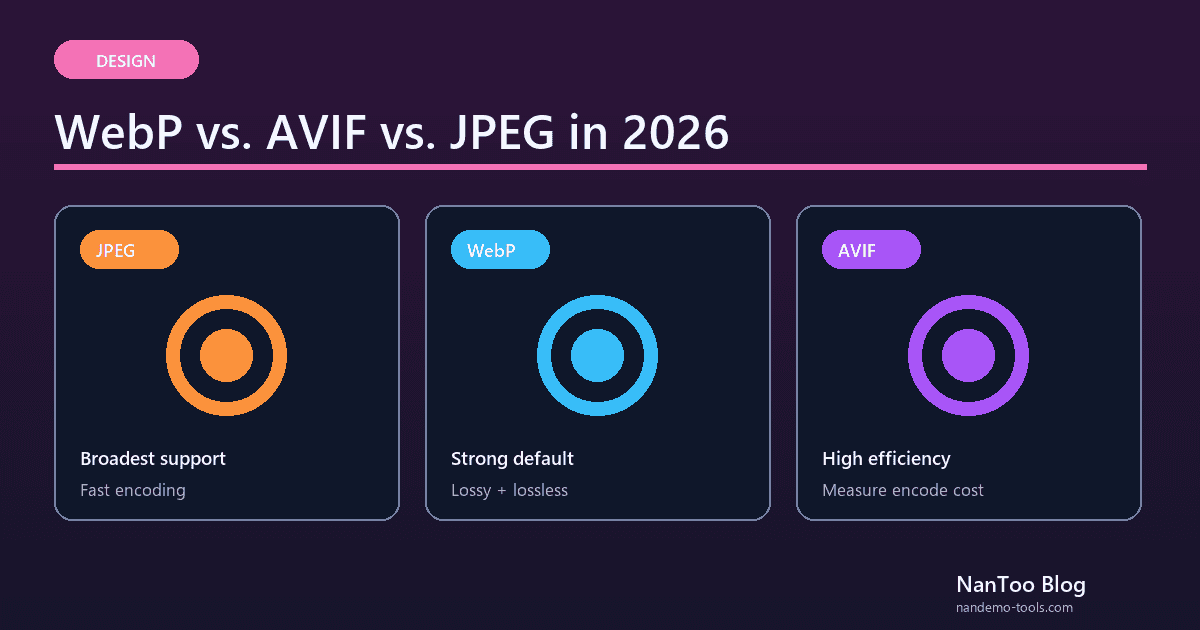 DESIGN

WebP vs. AVIF vs. JPEG in 2026

JPEG

Broadest support

Fast encoding

WebP

Strong default

Lossy + lossless

AVIF

High efficiency

Measure encode cost

NanToo Blog
nandemo-tools.com